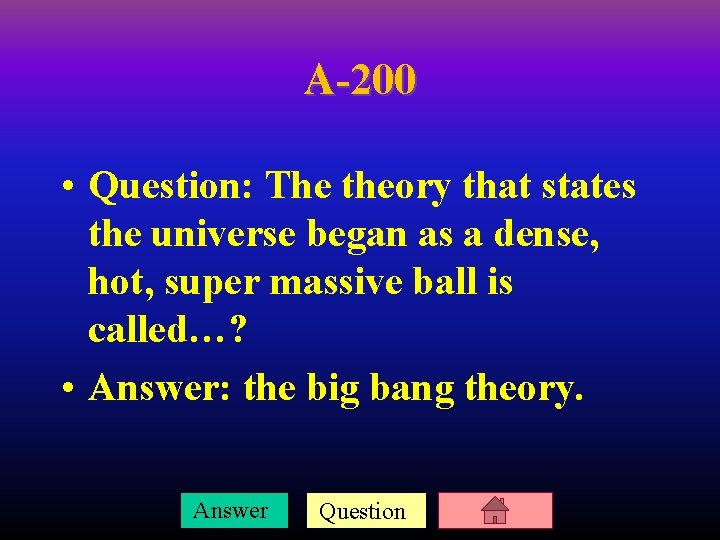 A-200

• Question: The theory that states the universe began as a dense, hot, super massive ball is called…?

• Answer: the big bang theory.

Answer

Question